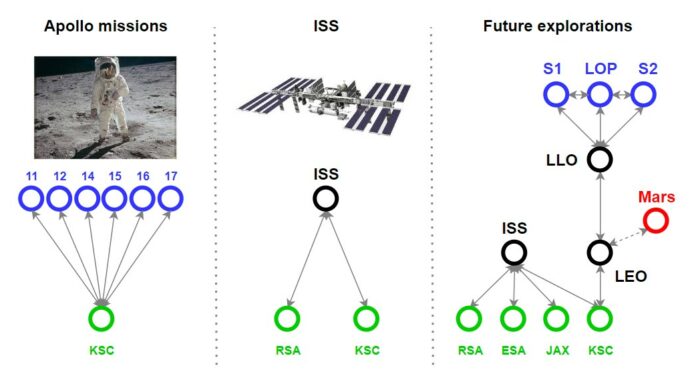 Apollo missions

11 12 14 15 16 17

KSC

ISS

ISS

RSA KSC

Future explorations

S1 LOP S2

LLO

Mars

ISS

LEO

RSA ESA JAX KSC